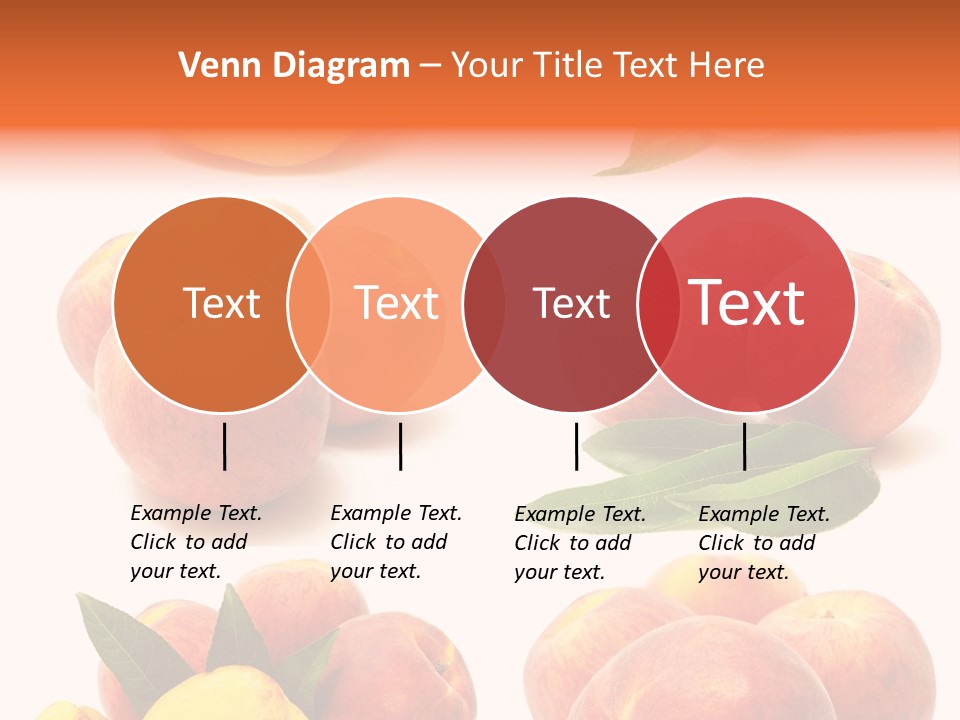 Venn Diagram – Your Title Text Here

Text

Text

Text

Text

Example Text. Click to add your text.

Example Text. Click to add your text.

Example Text. Click to add your text.

Example Text. Click to add your text.